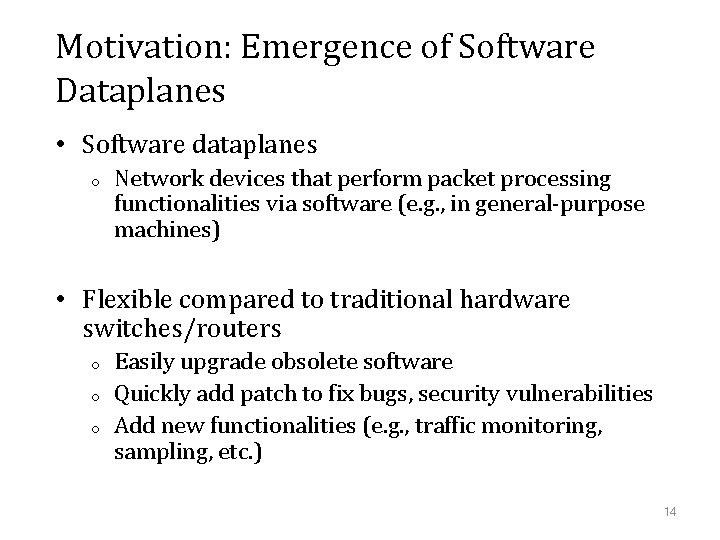 Motivation: Emergence of Software Dataplanes

• Software dataplanes
  o Network devices that perform packet processing functionalities via software (e.g., in general-purpose machines)

• Flexible compared to traditional hardware switches/routers
  o Easily upgrade obsolete software
  o Quickly add patch to fix bugs, security vulnerabilities
  o Add new functionalities (e.g., traffic monitoring, sampling, etc.)

14